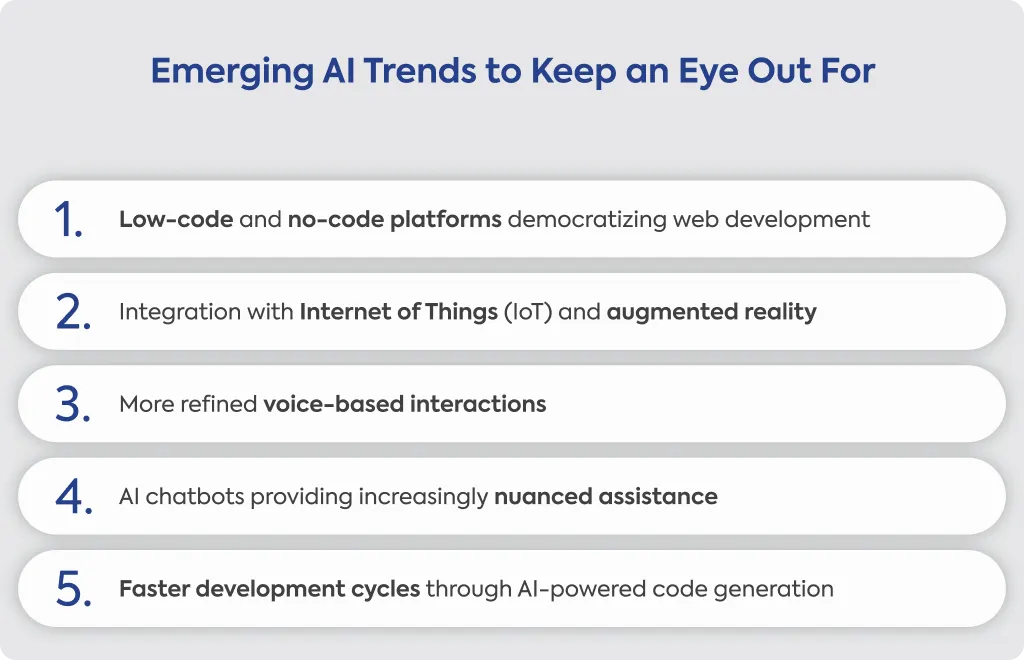 Emerging AI Trends to Keep an Eye Out For

1. Low-code and no-code platforms democratizing web development

2. Integration with Internet of Things (IoT) and augmented reality

3. More refined voice-based interactions

4. AI chatbots providing increasingly nuanced assistance

5. Faster development cycles through AI-powered code generation